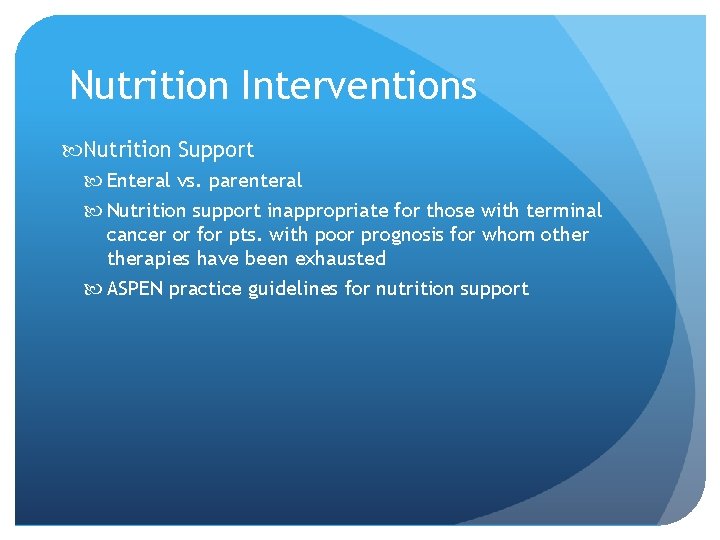 Nutrition Interventions

Nutrition Support

Enteral vs. parenteral

Nutrition support inappropriate for those with terminal cancer or for pts. with poor prognosis for whom other therapies have been exhausted

ASPEN practice guidelines for nutrition support